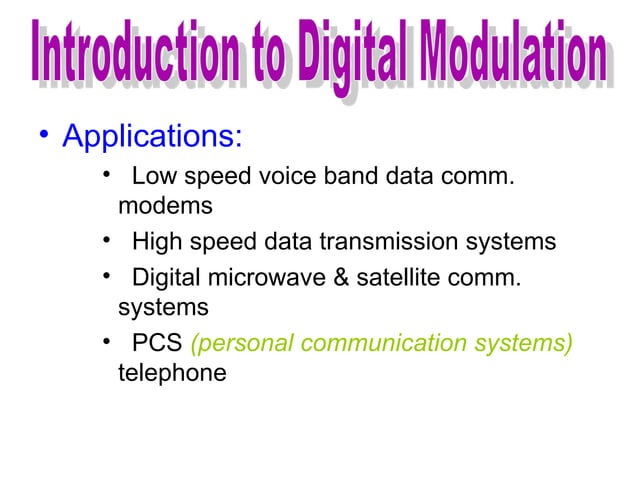 Introduction to Digital Modulation

• Applications:

• Low speed voice band data comm. modems
• High speed data transmission systems
• Digital microwave & satellite comm. systems
• PCS (personal communication systems) telephone